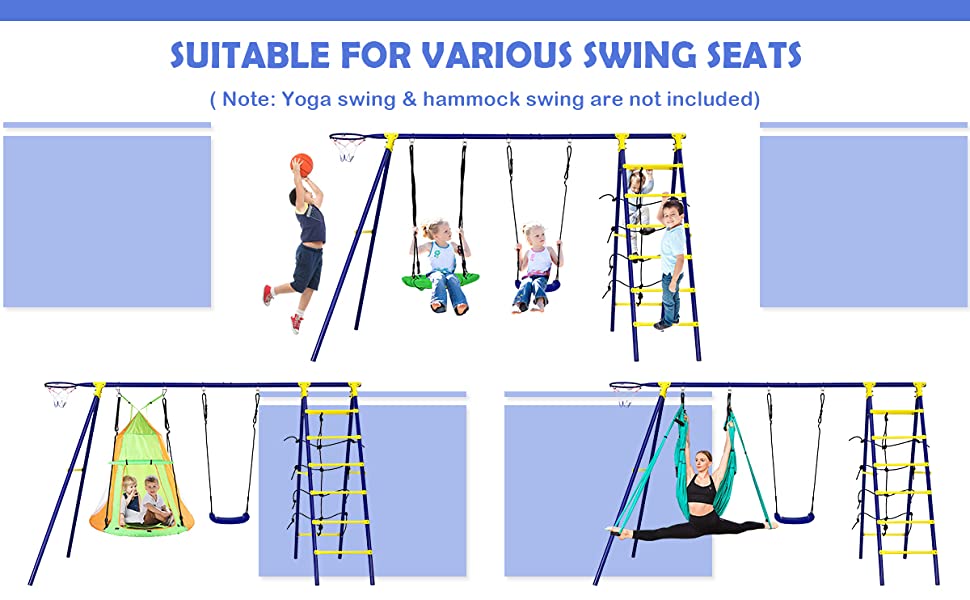 SUITABLE FOR VARIOUS SWING SEATS

( Note: Yoga swing & hammock swing are not included)